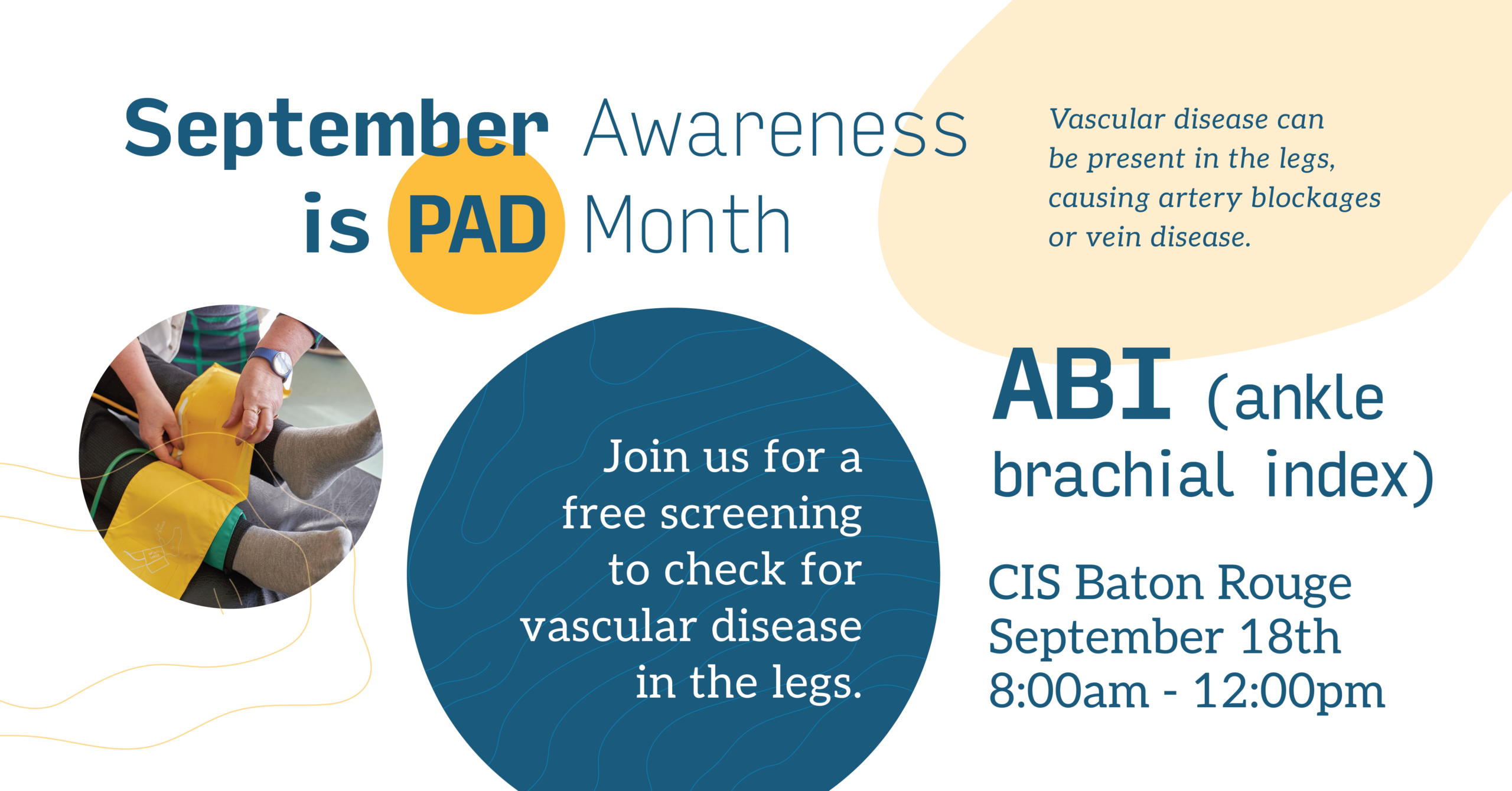 September Awareness is PAD Month

Vascular disease can be present in the legs, causing artery blockages or vein disease.

Join us for a free screening to check for vascular disease in the legs.

ABI (ankle brachial index)

CIS Baton Rouge
September 18th
8:00am - 12:00pm